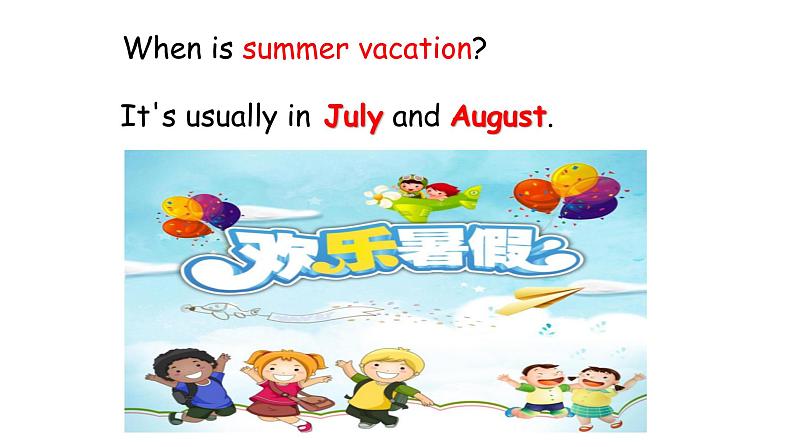 When is summer vacation?

It's usually in July and August.

欢乐暑假